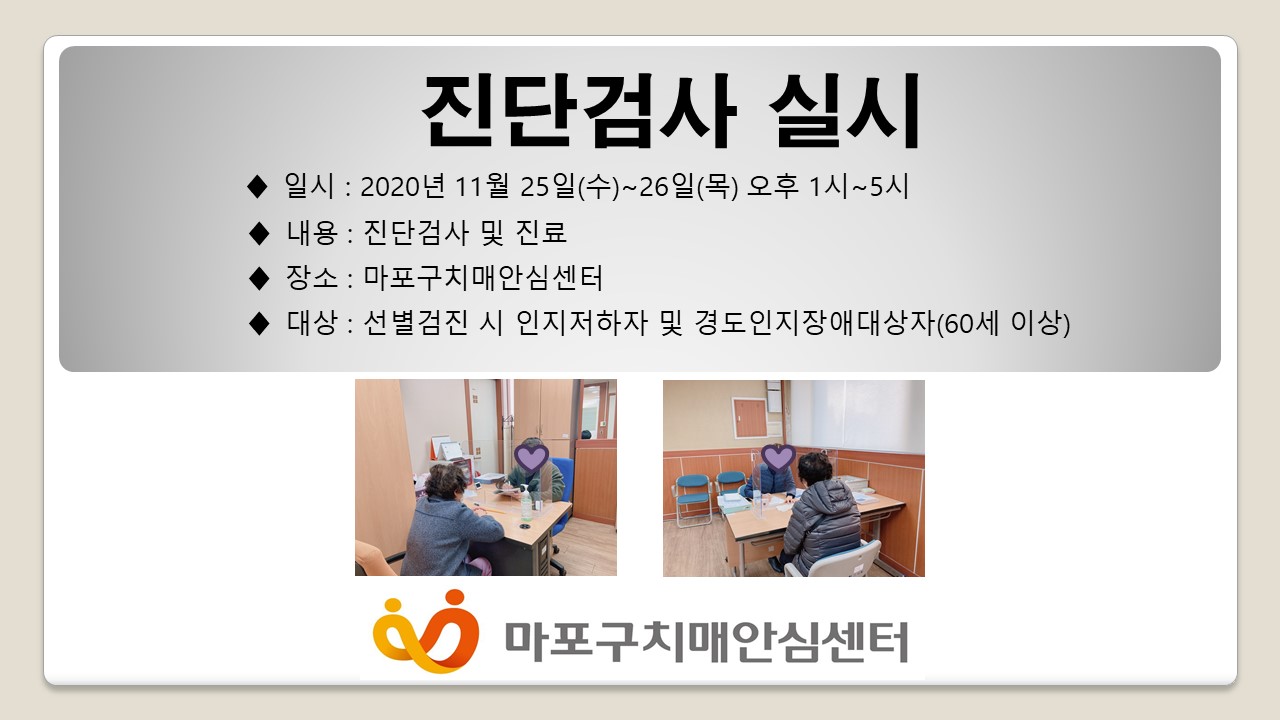 진단검사 실시

◆ 일시 : 2020년 11월 25일(수)~26일(목) 오후 1시~5시

◆ 내용 : 진단검사 및 진료

◆ 장소 : 마포구치매안심센터

◆ 대상 : 선별검진 시 인지저하자 및 경도인지장애대상자(60세 이상)

마포구치매안심센터